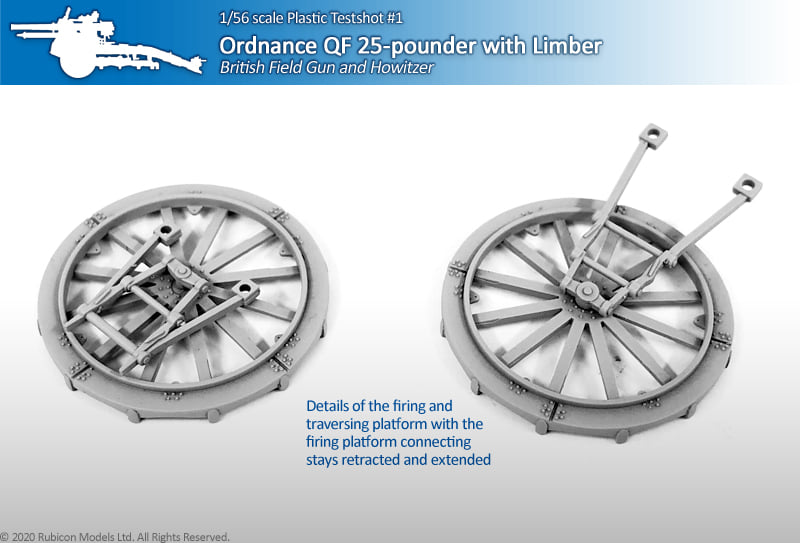 1/56 scale Plastic Testshot #1
Ordnance QF 25-pounder with Limber
British Field Gun and Howitzer

Details of the firing and traversing platform with the firing platform connecting stays retracted and extended

© 2020 Rubicon Models Ltd. All Rights Reserved.